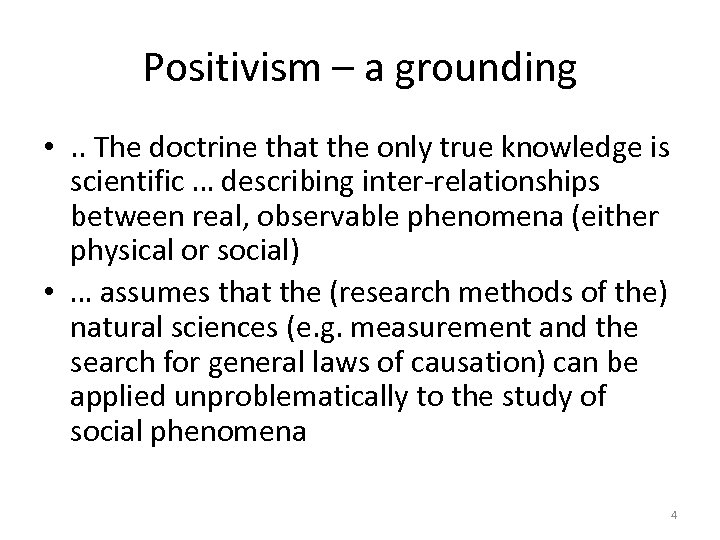 Positivism – a grounding

• .. The doctrine that the only true knowledge is scientific … describing inter-relationships between real, observable phenomena (either physical or social)
• … assumes that the (research methods of the) natural sciences (e.g. measurement and the search for general laws of causation) can be applied unproblematically to the study of social phenomena

4